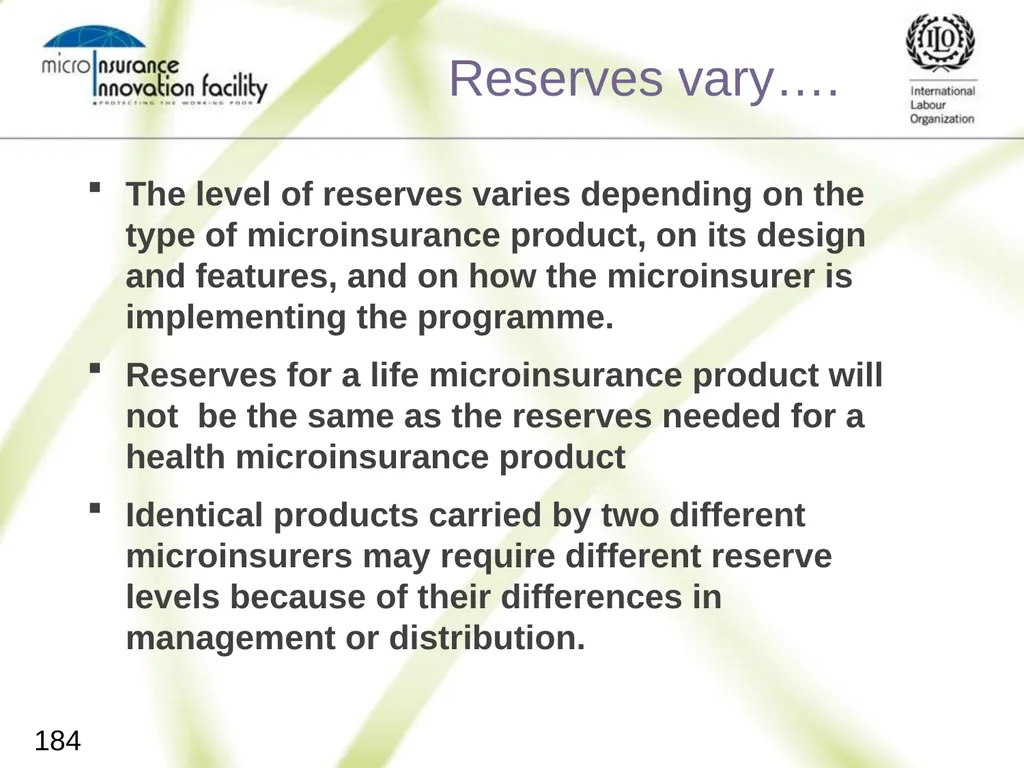 micro Insurance Innovation facility
PROTECTING THE WORKING POOR

Reserves vary….

ILO
International Labour Organization

▪ The level of reserves varies depending on the type of microinsurance product, on its design and features, and on how the microinsurer is implementing the programme.

▪ Reserves for a life microinsurance product will not be the same as the reserves needed for a health microinsurance product

▪ Identical products carried by two different microinsurers may require different reserve levels because of their differences in management or distribution.

184